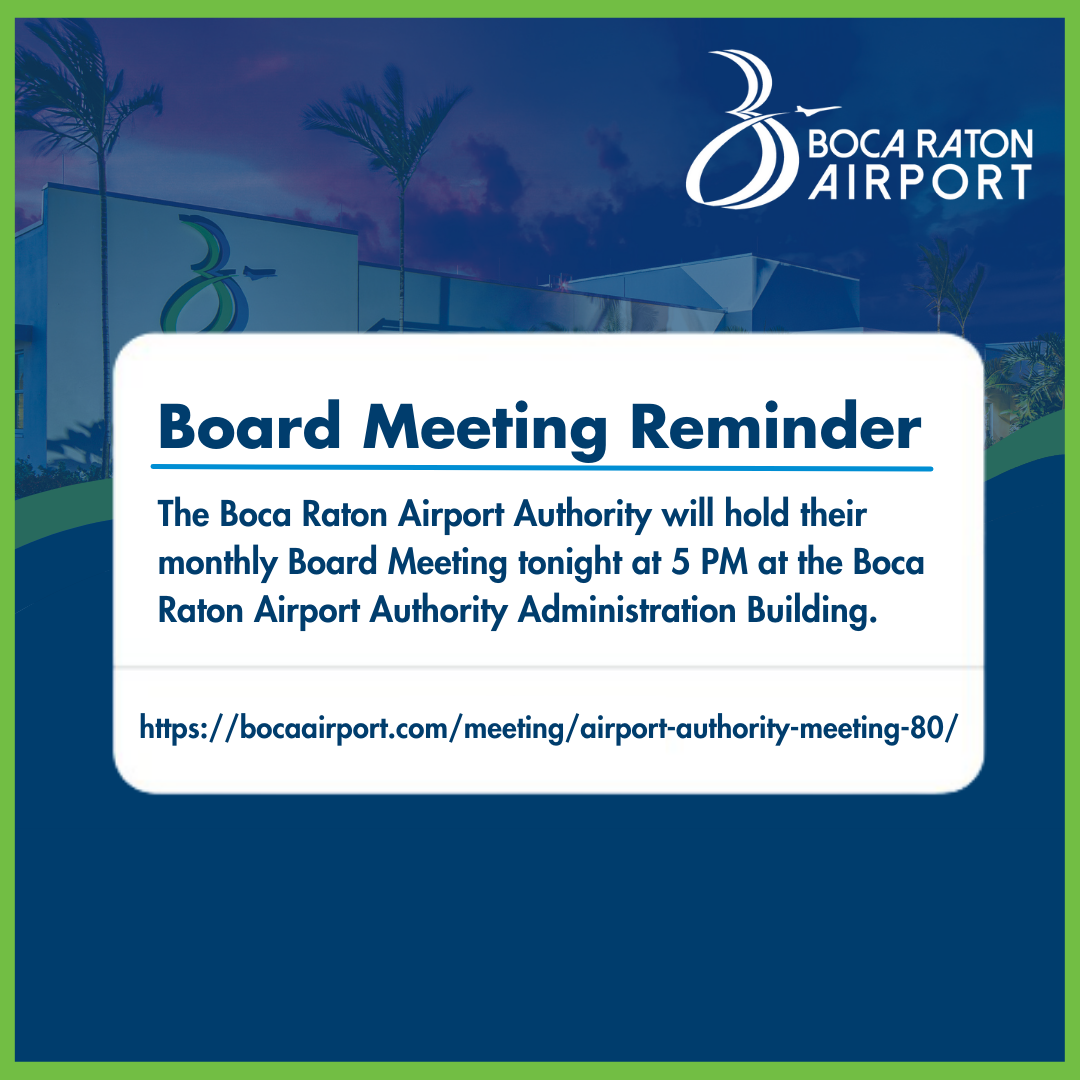 BOCA RATON AIRPORT

Board Meeting Reminder

The Boca Raton Airport Authority will hold their monthly Board Meeting tonight at 5 PM at the Boca Raton Airport Authority Administration Building.

https://bocaairport.com/meeting/airport-authority-meeting-80/